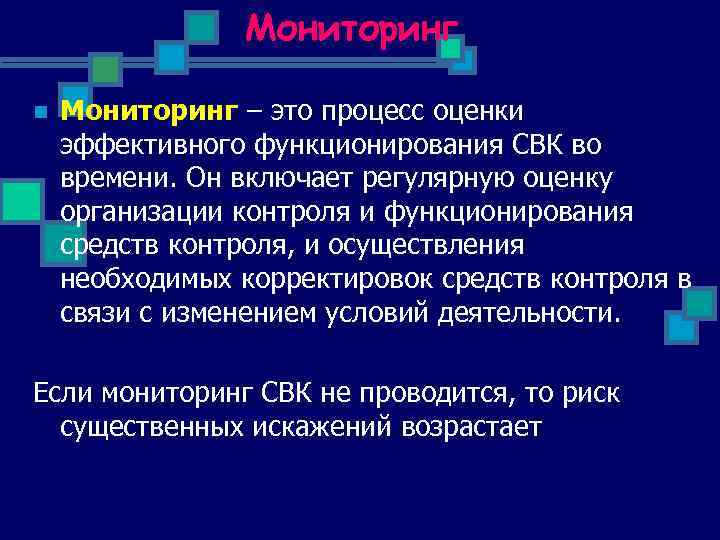 Мониторинг

Мониторинг – это процесс оценки эффективного функционирования СВК во времени. Он включает регулярную оценку организации контроля и функционирования средств контроля, и осуществления необходимых корректировок средств контроля в связи с изменением условий деятельности.

Если мониторинг СВК не проводится, то риск существенных искажений возрастает